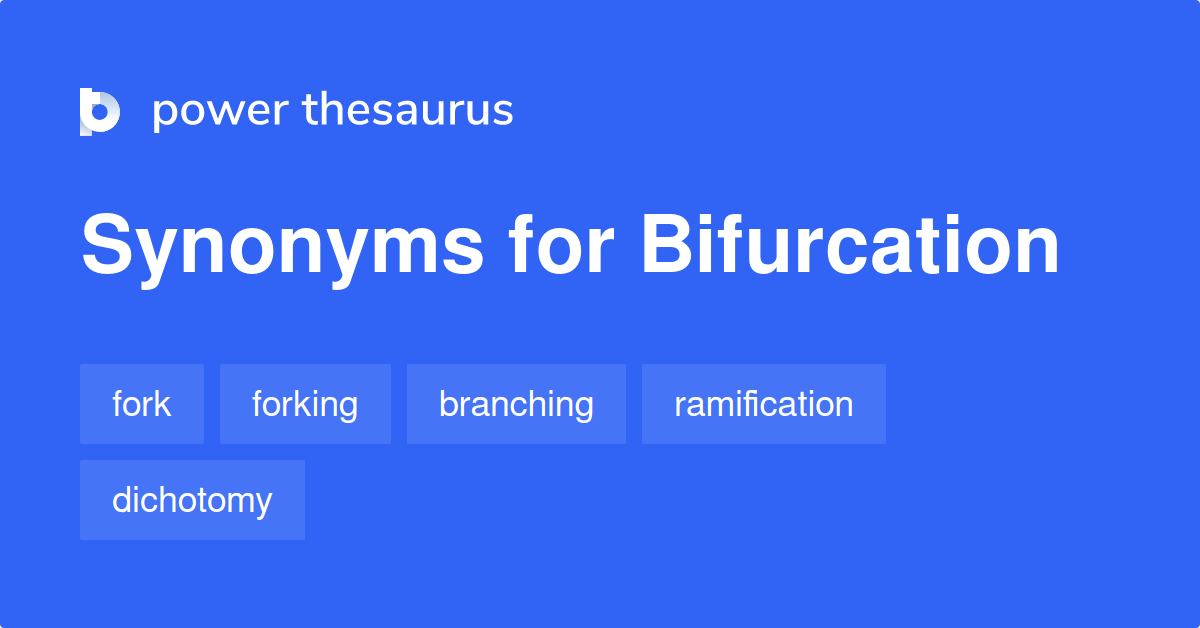 power thesaurus

Synonyms for Bifurcation

fork forking branching ramification dichotomy